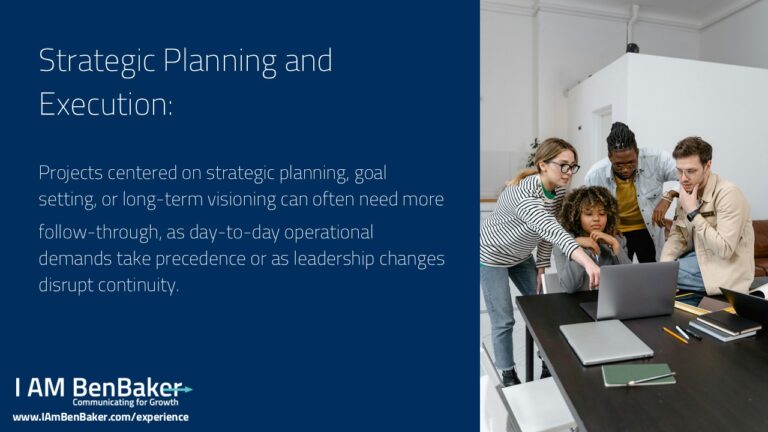 Strategic Planning and Execution:

Projects centered on strategic planning, goal setting, or long-term visioning can often need more follow-through, as day-to-day operational demands take precedence or as leadership changes disrupt continuity.

I AM BenBaker
Communicating for Growth
www.IAmBenBaker.com/experience